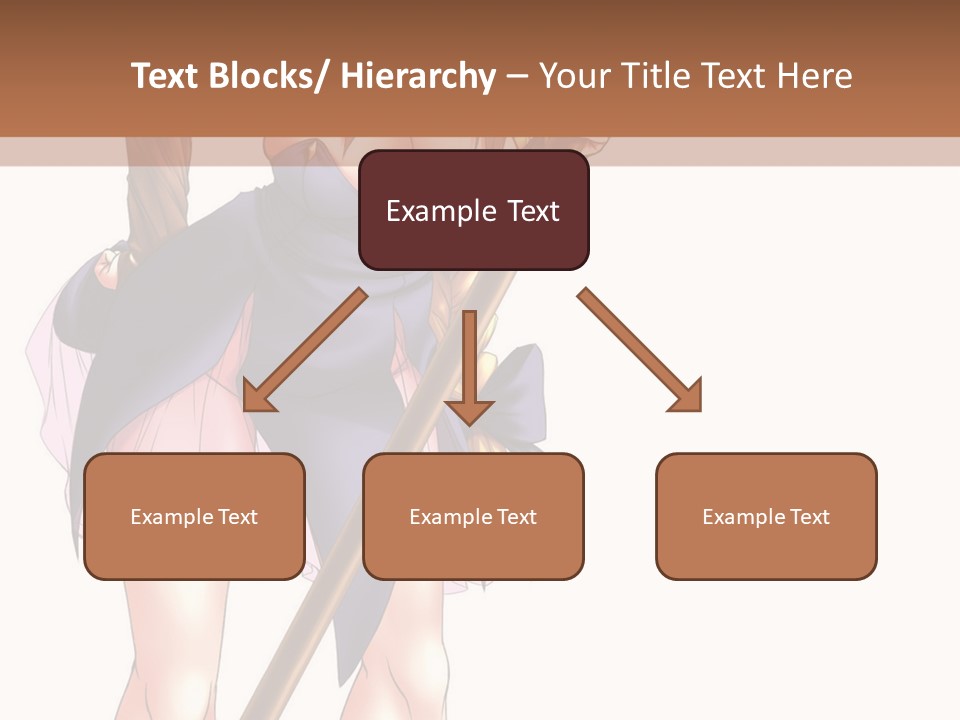 Text Blocks/ Hierarchy – Your Title Text Here

Example Text

Example Text

Example Text

Example Text